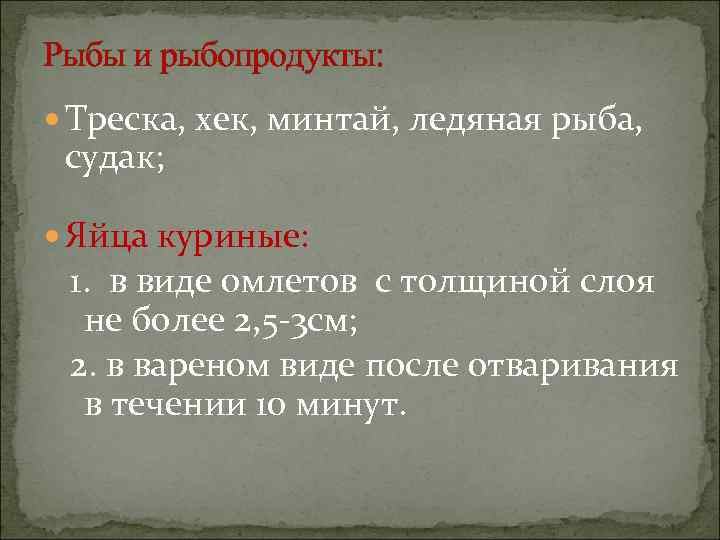 Рыбы и рыбопродукты:

Треска, хек, минтай, ледяная рыба, судак;

Яйца куриные:

1. в виде омлетов с толщиной слоя не более 2,5-3см;

2. в вареном виде после отваривания в течении 10 минут.